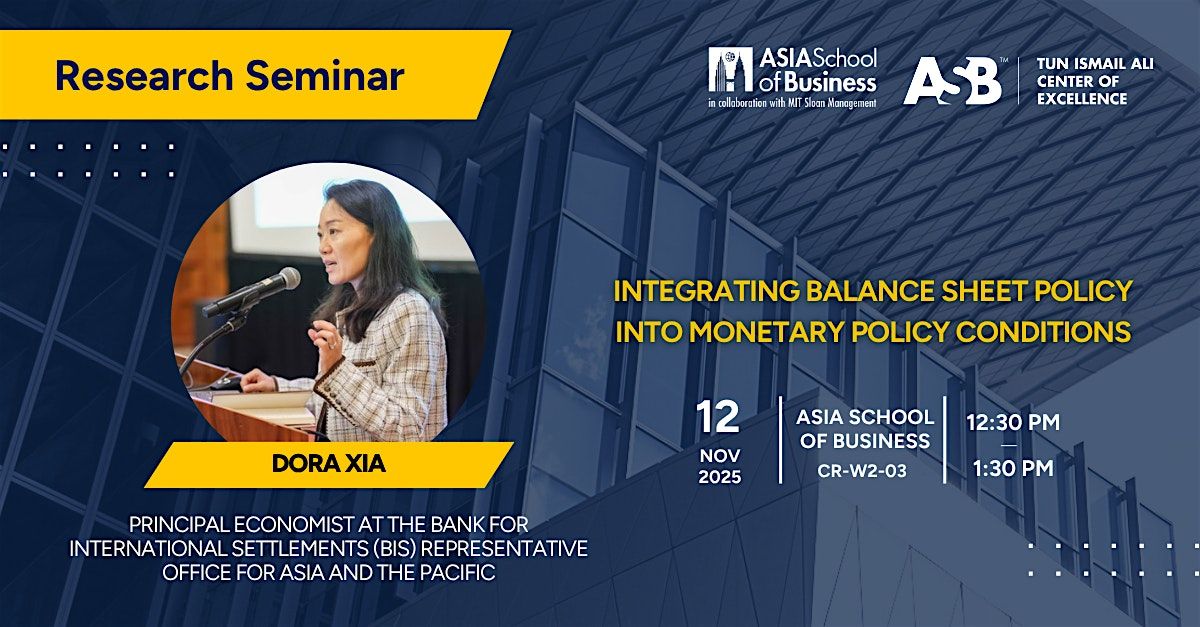 Research Seminar

ASIA School of Business
in collaboration with MIT Sloan Management

ASB™

TUN ISMAIL ALI CENTER OF EXCELLENCE

INTEGRATING BALANCE SHEET POLICY INTO MONETARY POLICY CONDITIONS

12
NOV
2025

ASIA SCHOOL OF BUSINESS
CR-W2-03

12:30 PM
—
1:30 PM

DORA XIA

PRINCIPAL ECONOMIST AT THE BANK FOR INTERNATIONAL SETTLEMENTS (BIS) REPRESENTATIVE OFFICE FOR ASIA AND THE PACIFIC